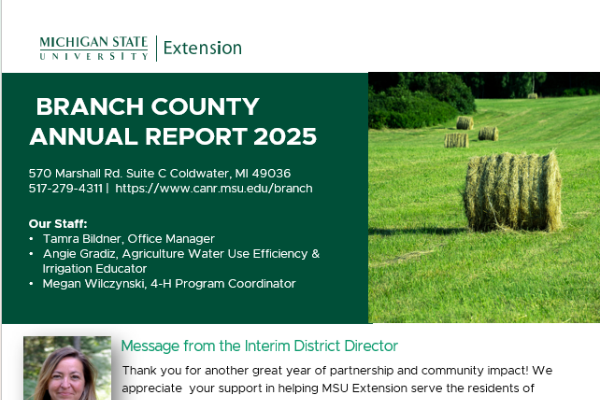 MICHIGAN STATE UNIVERSITY | Extension

BRANCH COUNTY ANNUAL REPORT 2025

570 Marshall Rd. Suite C Coldwater, MI 49036
517-279-4311 | https://www.canr.msu.edu/branch

Our Staff:
• Tamra Bildner, Office Manager
• Angie Gradiz, Agriculture Water Use Efficiency & Irrigation Educator
• Megan Wilczynski, 4-H Program Coordinator

Message from the Interim District Director

Thank you for another great year of partnership and community impact! We appreciate your support in helping MSU Extension serve the residents of